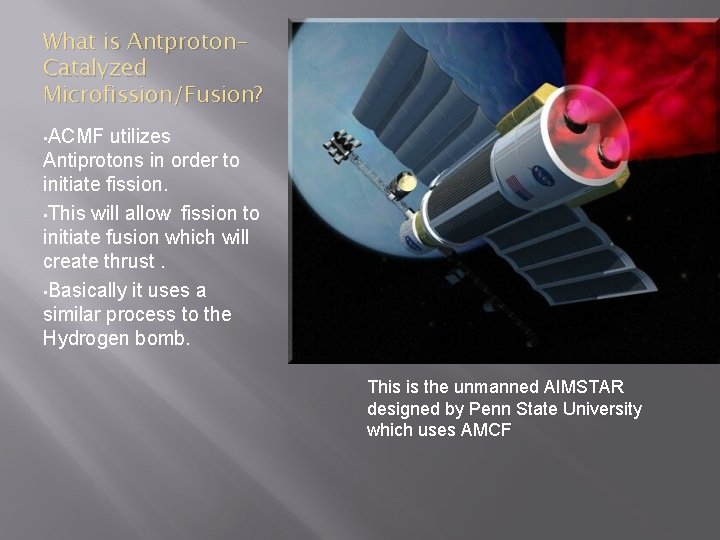 What is Antproton-Catalyzed Microfission/Fusion?

•ACMF utilizes Antiprotons in order to initiate fission.

•This will allow fission to initiate fusion which will create thrust .

•Basically it uses a similar process to the Hydrogen bomb.

This is the unmanned AIMSTAR designed by Penn State University which uses AMCF